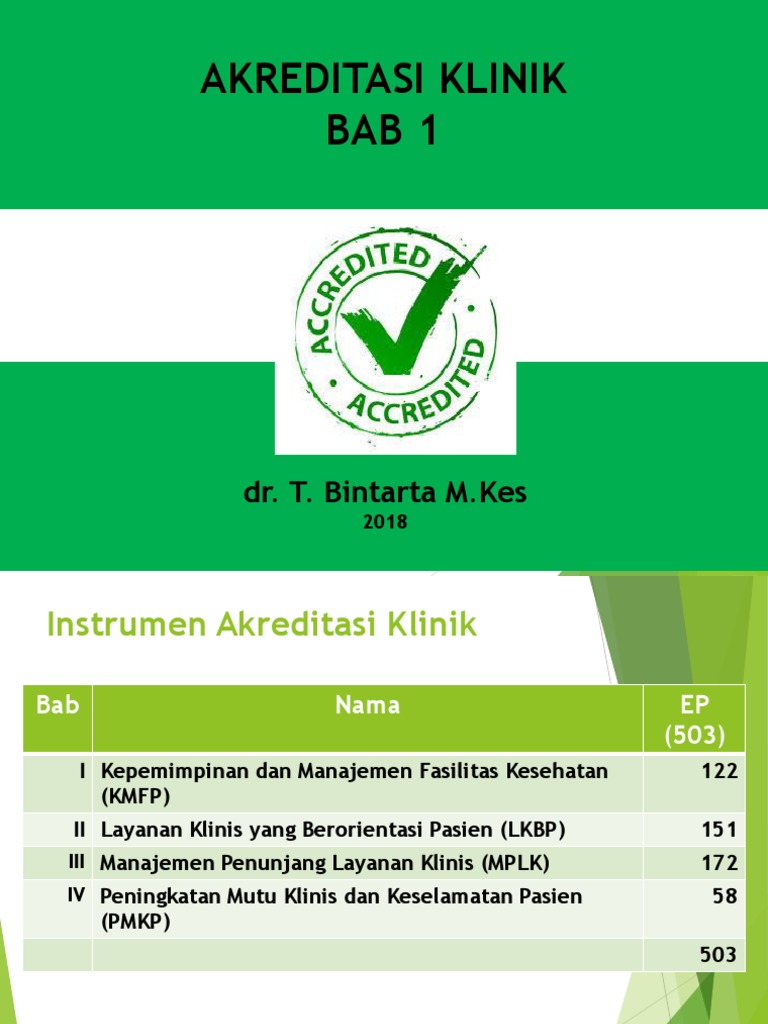 AKREDITASI KLINIK
BAB 1

ACCREDITED
ACCREDITED

dr. T. Bintarta M.Kes
2018

Instrumen Akreditasi Klinik

| Bab | Nama | EP (503) |
|---|---|---|
| I | Kepemimpinan dan Manajemen Fasilitas Kesehatan (KMFP) | 122 |
| II | Layanan Klinis yang Berorientasi Pasien (LKBP) | 151 |
| III | Manajemen Penunjang Layanan Klinis (MPLK) | 172 |
| IV | Peningkatan Mutu Klinis dan Keselamatan Pasien (PMKP) | 58 |
| | | 503 |